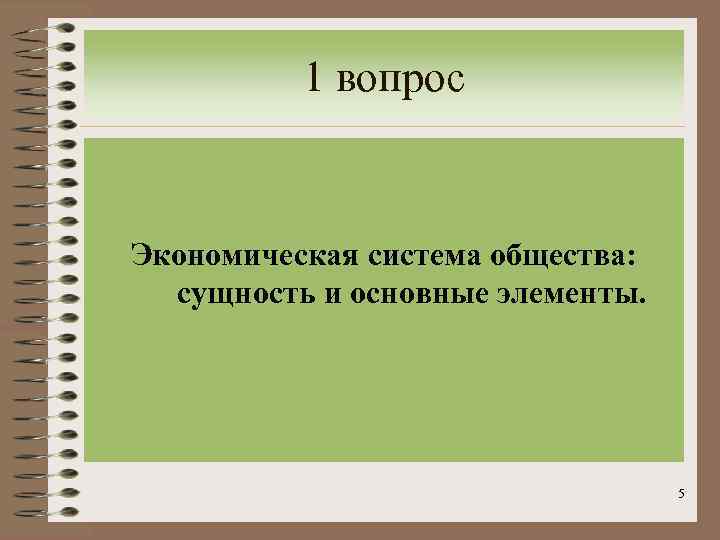 1 вопрос

Экономическая система общества: сущность и основные элементы.

5